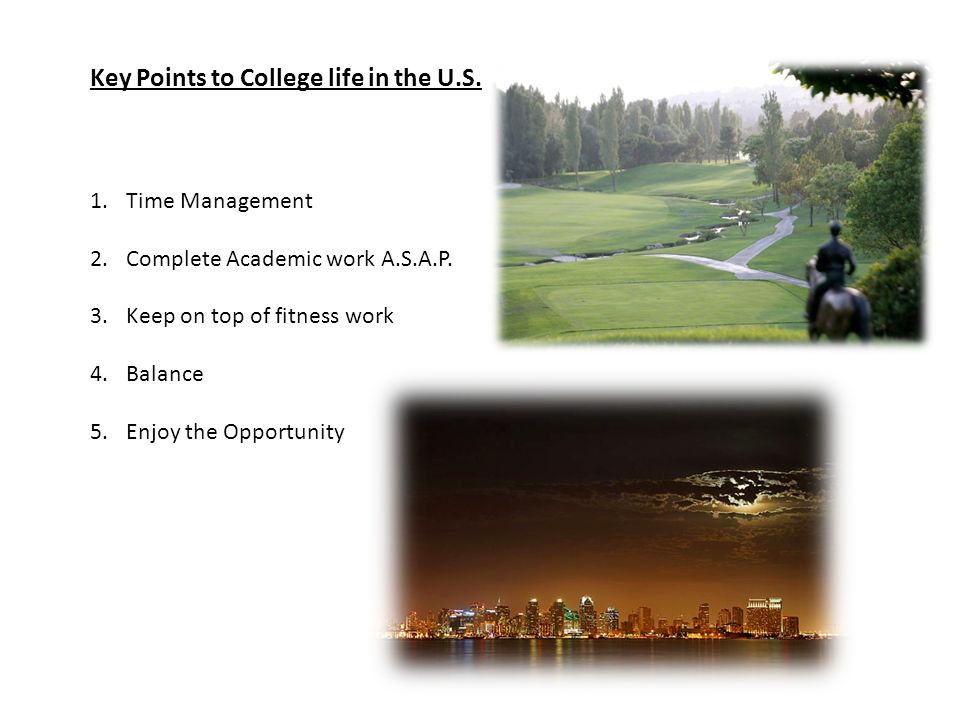 Key Points to College life in the U.S.

1. Time Management

2. Complete Academic work A.S.A.P.

3. Keep on top of fitness work

4. Balance

5. Enjoy the Opportunity